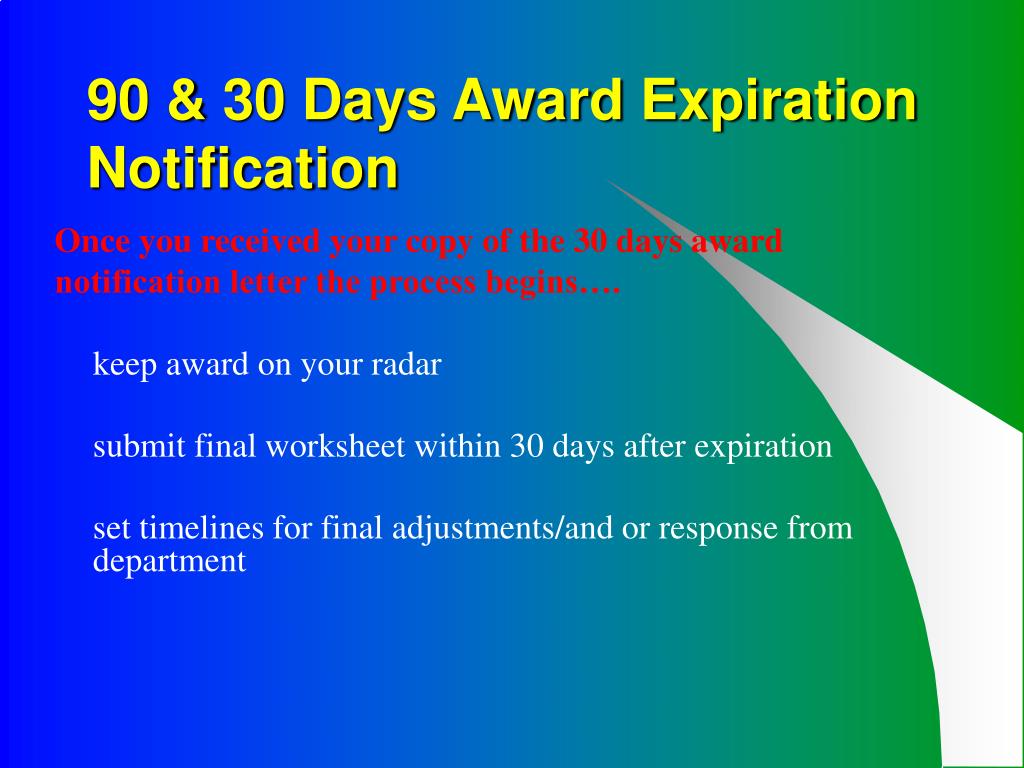 90 & 30 Days Award Expiration Notification

Once you received your copy of the 30 days award notification letter the process begins….

keep award on your radar

submit final worksheet within 30 days after expiration

set timelines for final adjustments/and or response from department